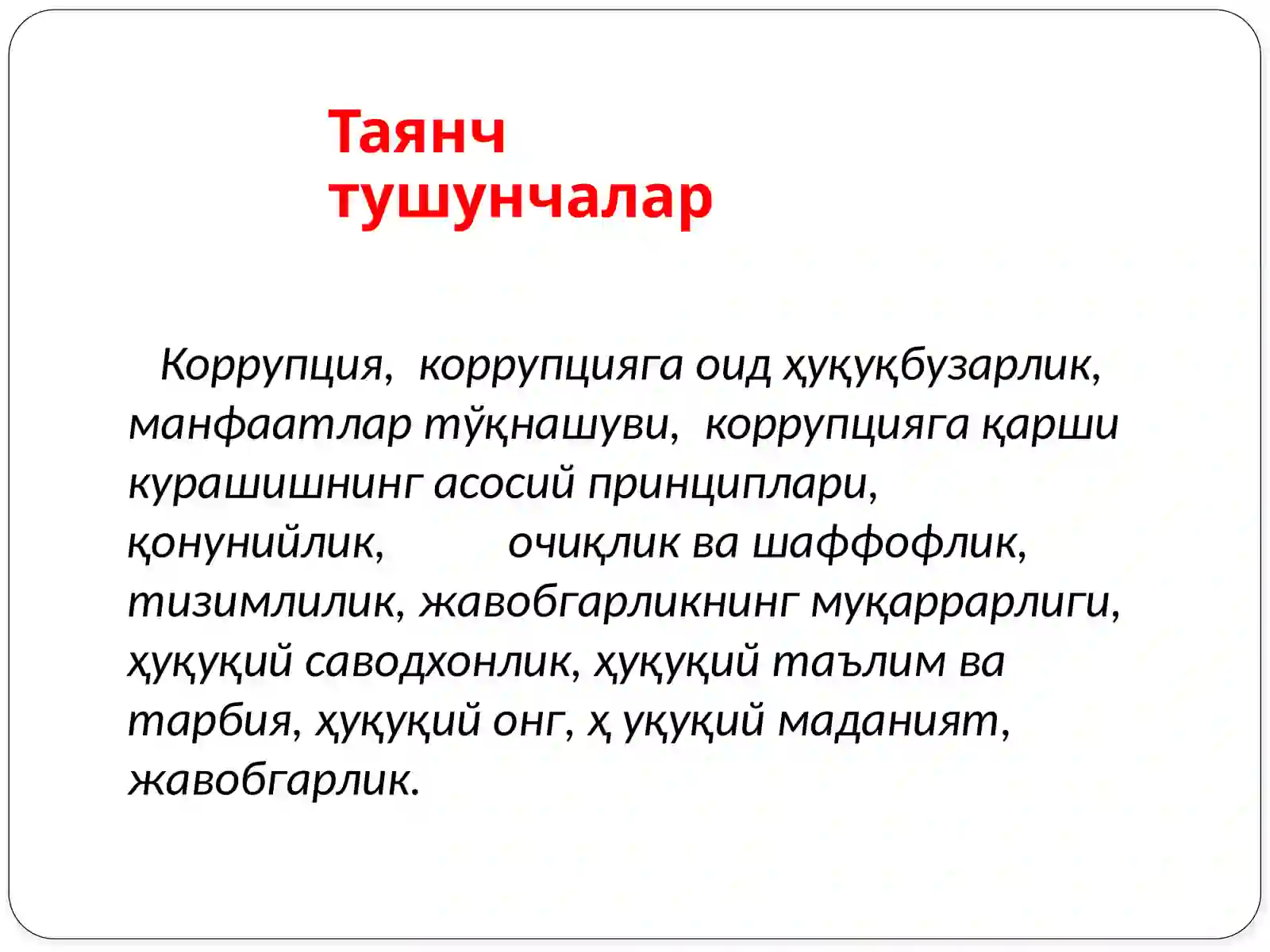 Таянч тушунчалар

Коррупция, коррупцияга оид ҳуқуқбузарлик, манфаатлар тўқнашуви, коррупцияга қарши курашишнинг асосий принциплари, қонунийлик, очиқлик ва шаффофлик, тизимлилик, жавобгарликнинг муқаррарлиги, ҳуқуқий саводхонлик, ҳуқуқий таълим ва тарбия, ҳуқуқий онг, ҳ уқуқий маданият, жавобгарлик.